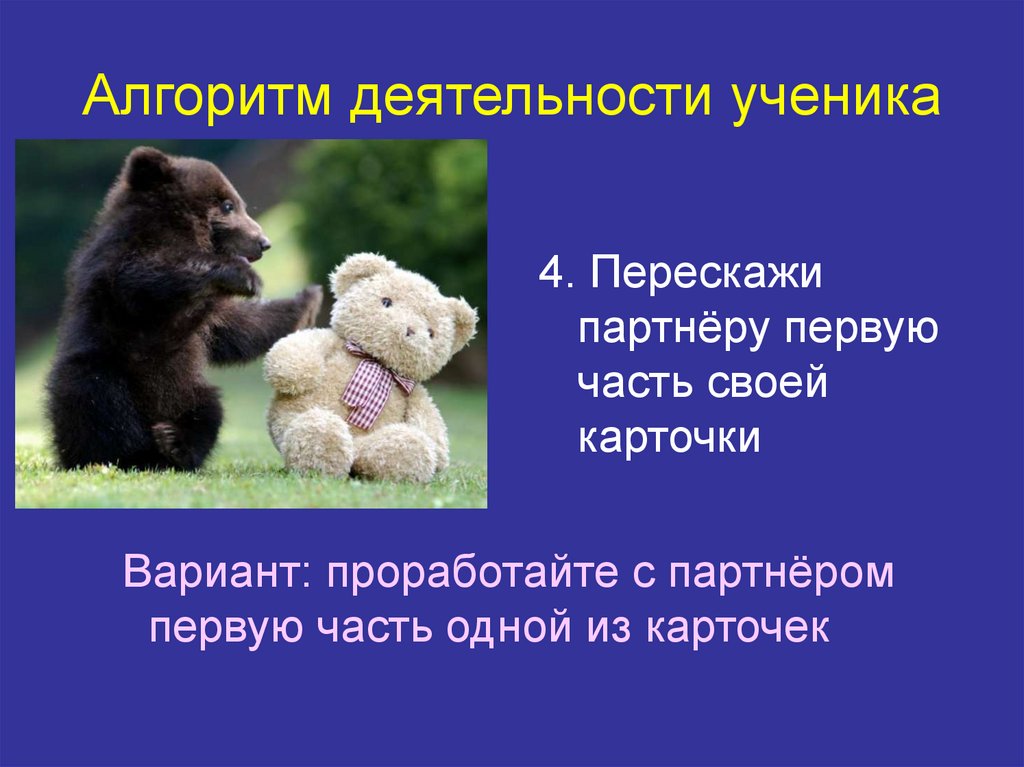 Алгоритм деятельности ученика

4. Перескажи партнёру первую часть своей карточки

Вариант: проработайте с партнёром первую часть одной из карточек